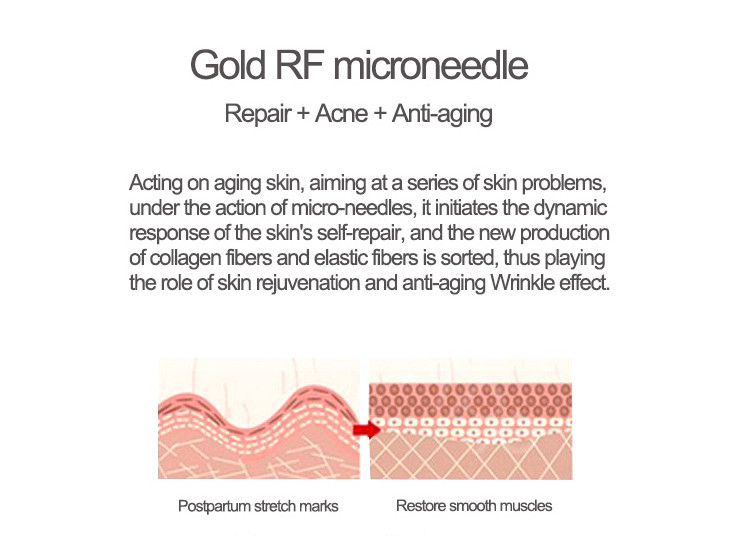 Gold RF microneedle

Repair + Acne + Anti-aging

Acting on aging skin, aiming at a series of skin problems, under the action of micro-needles, it initiates the dynamic response of the skin's self-repair, and the new production of collagen fibers and elastic fibers is sorted, thus playing the role of skin rejuvenation and anti-aging Wrinkle effect.

Postpartum stretch marks

Restore smooth muscles